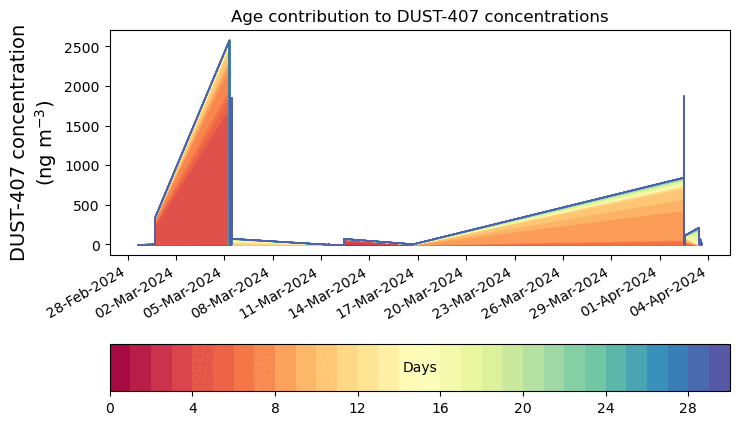 Age contribution to DUST-407 concentrations

DUST-407 concentration (ng m$^{-3}$)

2500
2000
1500
1000
500
0

28-Feb-2024
02-Mar-2024
05-Mar-2024
08-Mar-2024
11-Mar-2024
14-Mar-2024
17-Mar-2024
20-Mar-2024
23-Mar-2024
26-Mar-2024
29-Mar-2024
01-Apr-2024
04-Apr-2024

Days

0
4
8
12
16
20
24
28